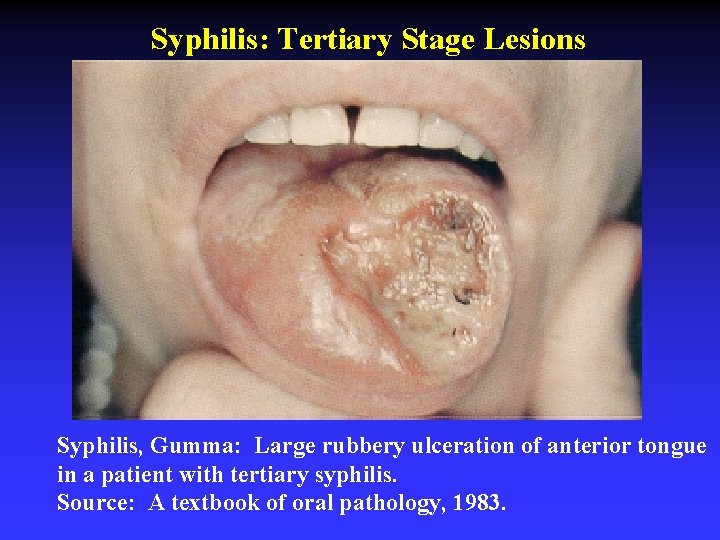 Syphilis: Tertiary Stage Lesions

Syphilis, Gumma: Large rubbery ulceration of anterior tongue in a patient with tertiary syphilis.
Source: A textbook of oral pathology, 1983.